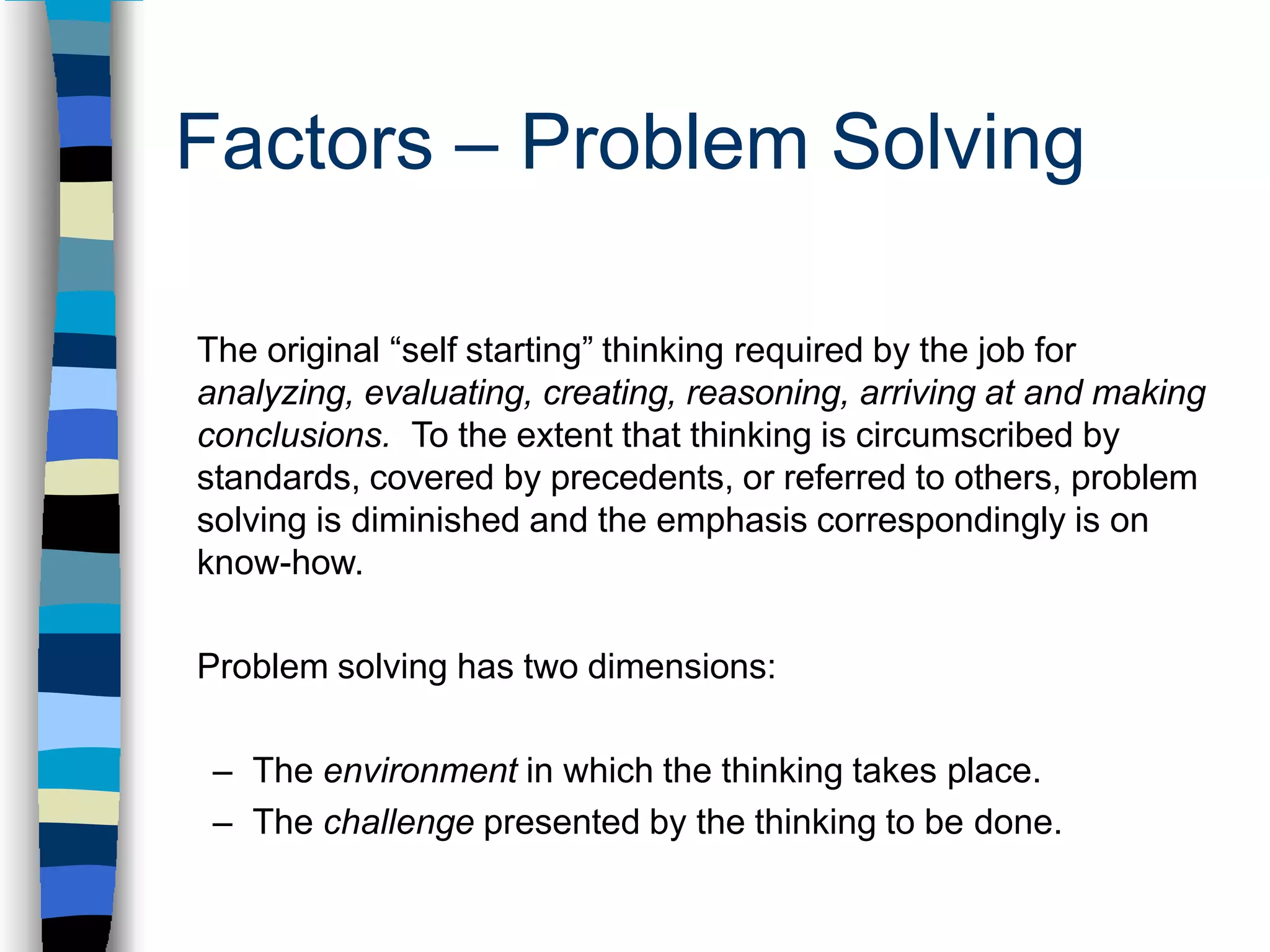 Factors – Problem Solving

The original “self starting” thinking required by the job for analyzing, evaluating, creating, reasoning, arriving at and making conclusions. To the extent that thinking is circumscribed by standards, covered by precedents, or referred to others, problem solving is diminished and the emphasis correspondingly is on know-how.

Problem solving has two dimensions:

– The environment in which the thinking takes place.
– The challenge presented by the thinking to be done.